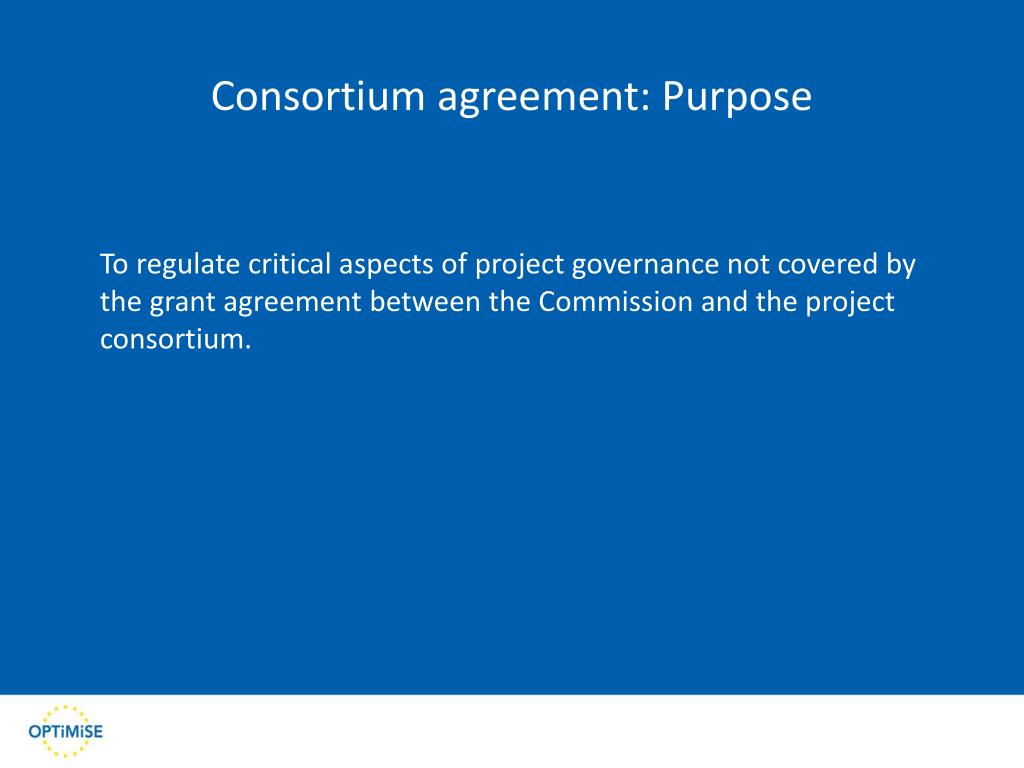 Consortium agreement: Purpose

To regulate critical aspects of project governance not covered by the grant agreement between the Commission and the project consortium.

OPTiMiSE